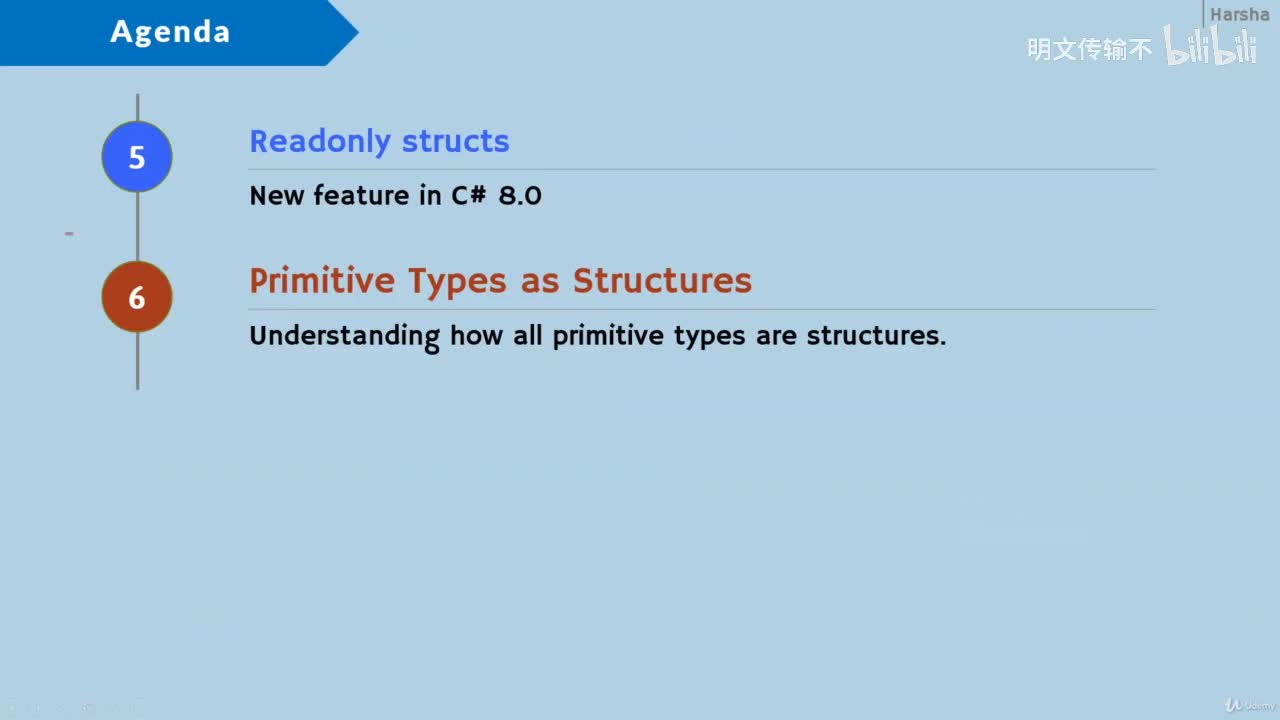 Agenda

Harsha

明文传输不 bilibili

5

Readonly structs

New feature in C# 8.0

6

Primitive Types as Structures

Understanding how all primitive types are structures.

Udemy